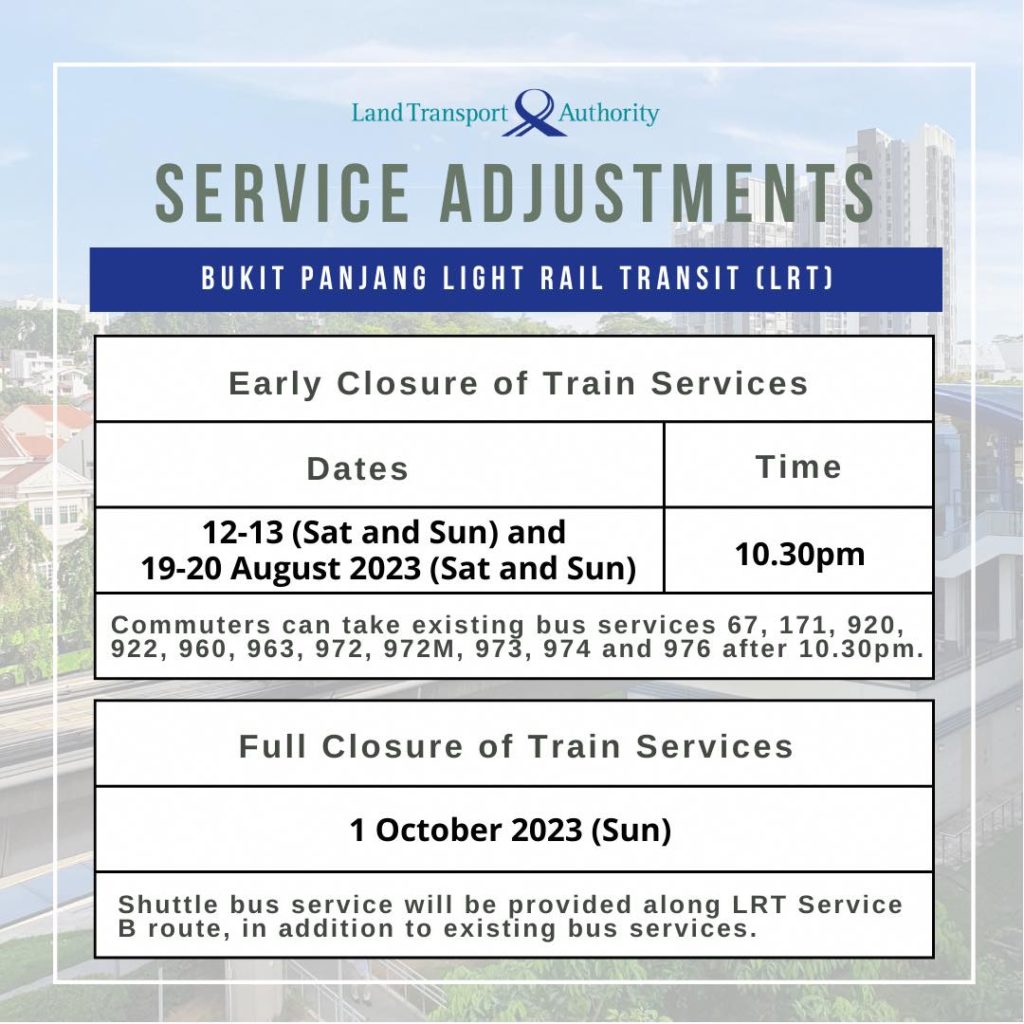 Land Transport Authority

SERVICE ADJUSTMENTS

BUKIT PANJANG LIGHT RAIL TRANSIT (LRT)

Early Closure of Train Services

| Dates | Time |
|---|---|
| 12-13 (Sat and Sun) and 19-20 August 2023 (Sat and Sun) | 10.30pm |

Commuters can take existing bus services 67, 171, 920, 922, 960, 963, 972, 972M, 973, 974 and 976 after 10.30pm.

Full Closure of Train Services

1 October 2023 (Sun)

Shuttle bus service will be provided along LRT Service B route, in addition to existing bus services.